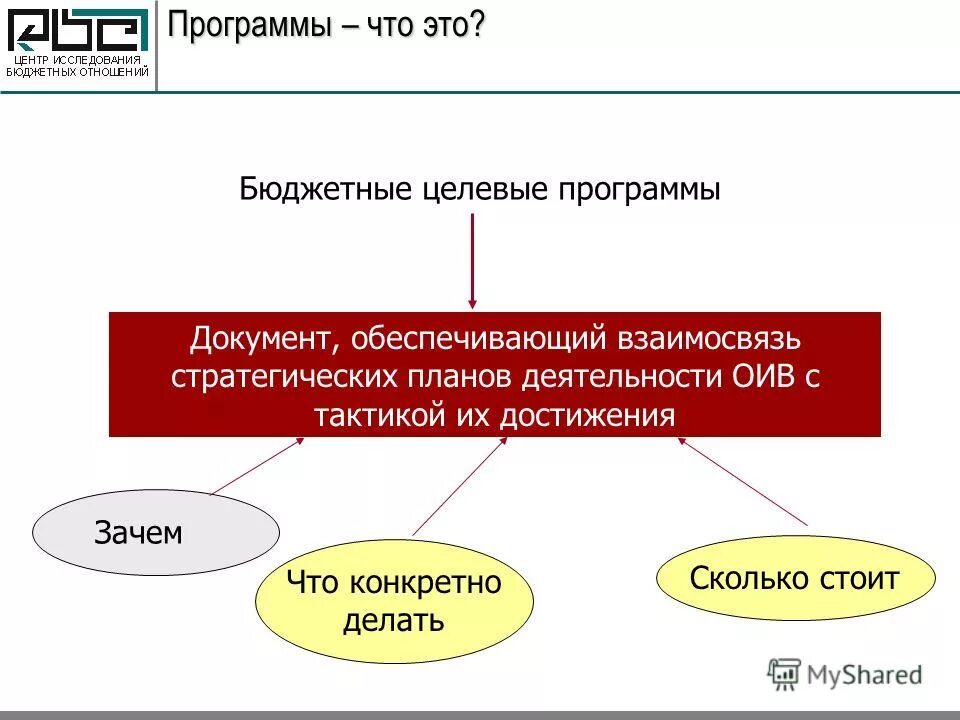 ЦЕНТР ИССЛЕДОВАНИЯ БЮДЖЕТНЫХ ОТНОШЕНИЙ

Программы – что это?

Бюджетные целевые программы

Документ, обеспечивающий взаимосвязь стратегических планов деятельности ОИВ с тактикой их достижения

Зачем

Что конкретно делать

Сколько стоит

MyShared